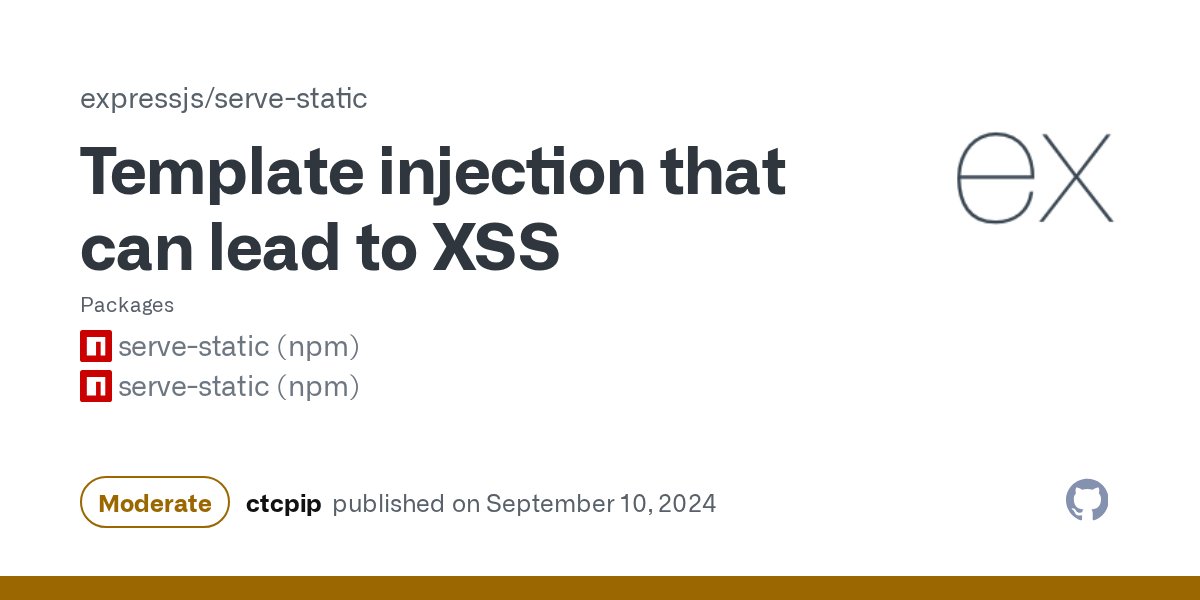 expressjs/serve-static

Template injection that can lead to XSS

ex

Packages

serve-static (npm)
serve-static (npm)

Moderate ctcpip published on September 10, 2024